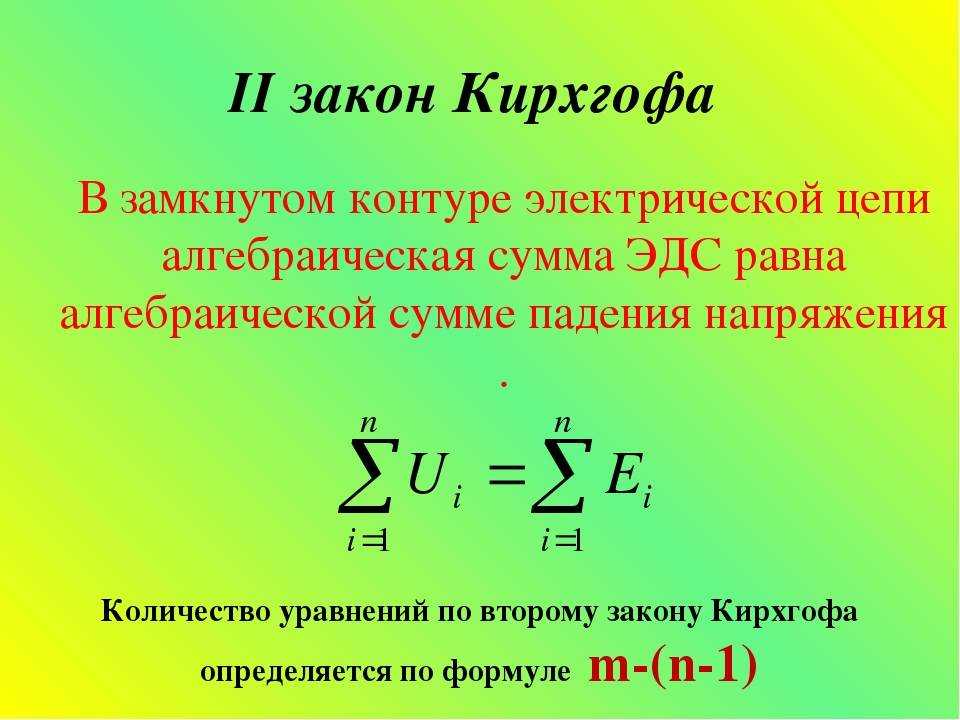 II закон Кирхгофа

В замкнутом контуре электрической цепи алгебраическая сумма ЭДС равна алгебраической сумме падения напряжения .

$\sum_{i=1}^{n} U_i = \sum_{i=1}^{n} E_i$

Количество уравнений по второму закону Кирхгофа определяется по формуле m-(n-1)